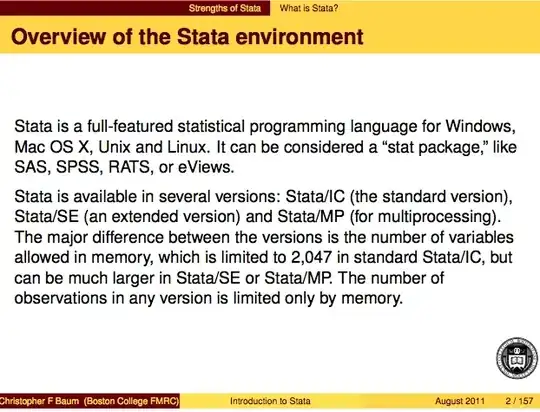 Strengths of Stata What is Stata?

Overview of the Stata environment

Stata is a full-featured statistical programming language for Windows, Mac OS X, Unix and Linux. It can be considered a “stat package,” like SAS, SPSS, RATS, or eViews.

Stata is available in several versions: Stata/IC (the standard version), Stata/SE (an extended version) and Stata/MP (for multiprocessing). The major difference between the versions is the number of variables allowed in memory, which is limited to 2,047 in standard Stata/IC, but can be much larger in Stata/SE or Stata/MP. The number of observations in any version is limited only by memory.

Christopher F Baum (Boston College FMRC) Introduction to Stata August 2011 2 / 157